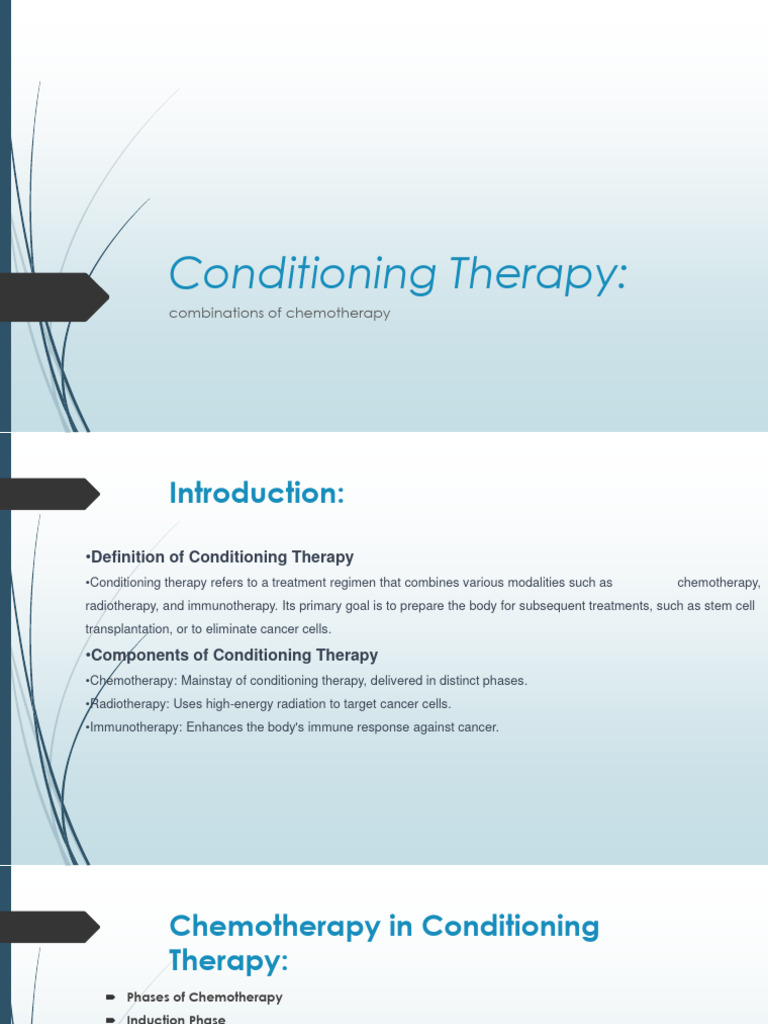 Conditioning Therapy:

combinations of chemotherapy

Introduction:

•Definition of Conditioning Therapy

•Conditioning therapy refers to a treatment regimen that combines various modalities such as chemotherapy, radiotherapy, and immunotherapy. Its primary goal is to prepare the body for subsequent treatments, such as stem cell transplantation, or to eliminate cancer cells.

•Components of Conditioning Therapy

•Chemotherapy: Mainstay of conditioning therapy, delivered in distinct phases.

•Radiotherapy: Uses high-energy radiation to target cancer cells.

•Immunotherapy: Enhances the body's immune response against cancer.

Chemotherapy in Conditioning Therapy:

Phases of Chemotherapy

Induction Phase